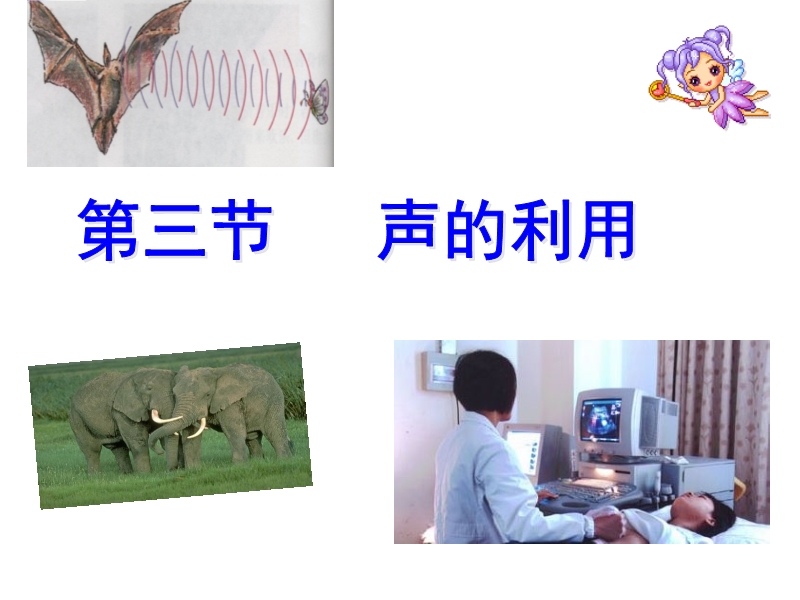 第三节　声的利用